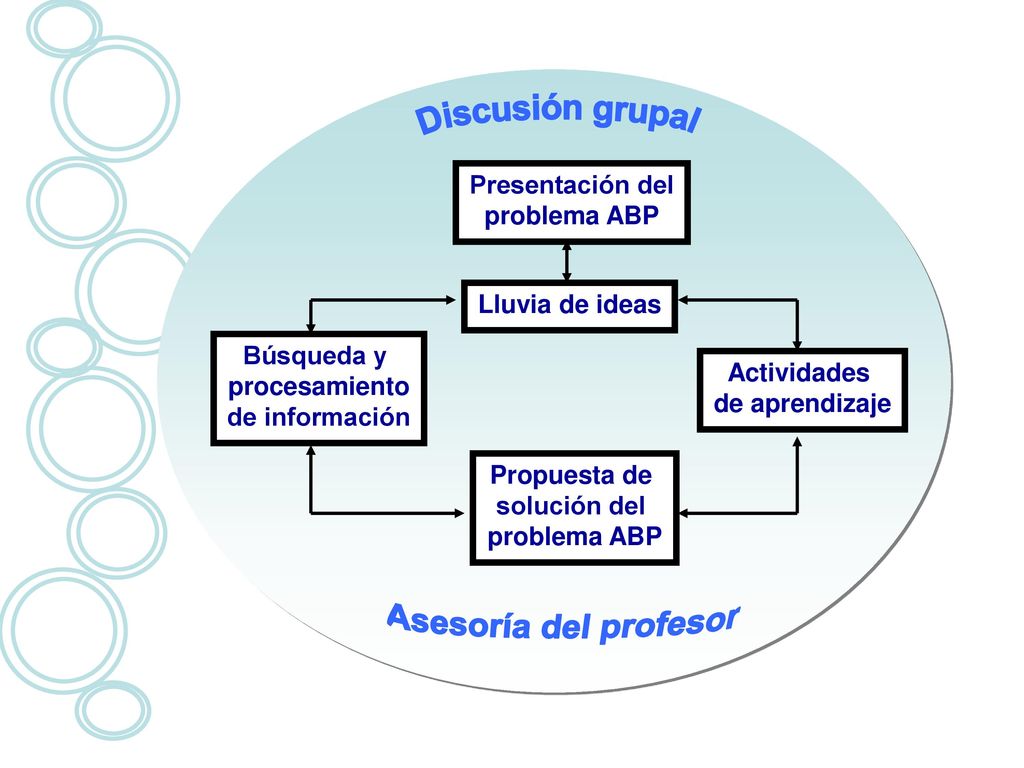 Discusión grupal

Presentación del problema ABP

Lluvia de ideas

Búsqueda y procesamiento de información

Actividades de aprendizaje

Propuesta de solución del problema ABP

Asesoría del profesor